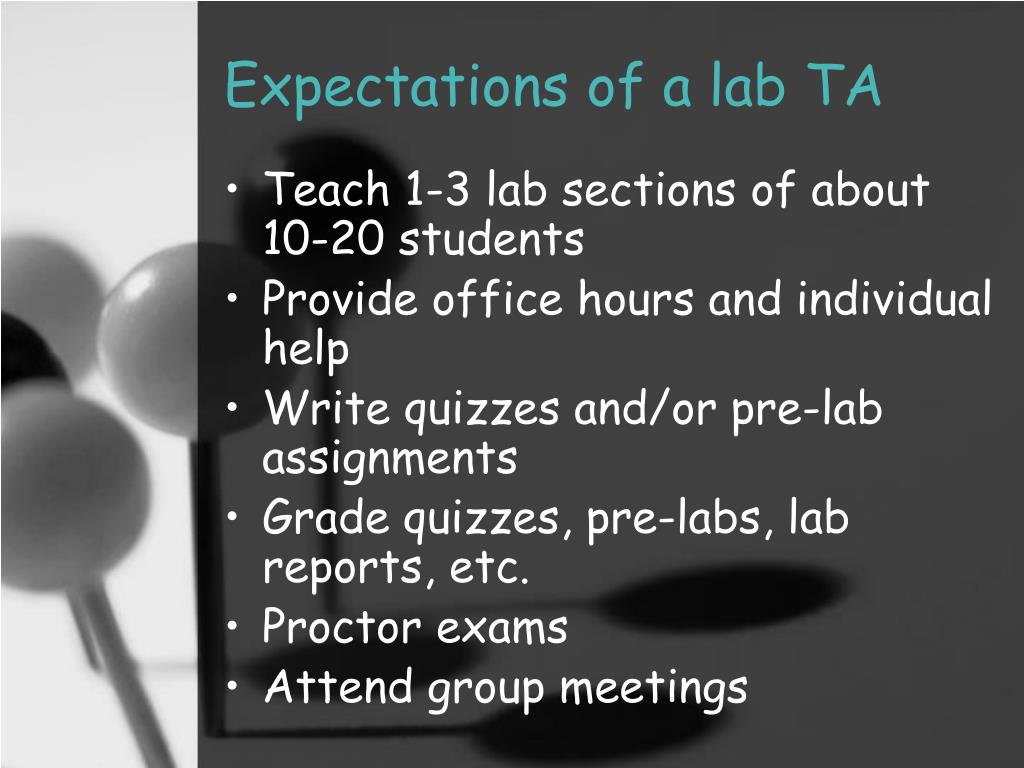 Expectations of a lab TA

• Teach 1-3 lab sections of about 10-20 students
• Provide office hours and individual help
• Write quizzes and/or pre-lab assignments
• Grade quizzes, pre-labs, lab reports, etc.
• Proctor exams
• Attend group meetings